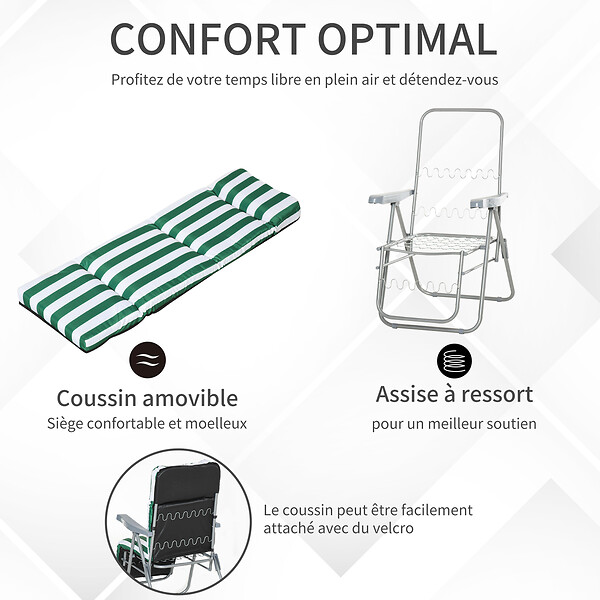 CONFORT OPTIMAL

Profitez de votre temps libre en plein air et détendez-vous

Coussin amovible
Siège confortable et moelleux

Assise à ressort
pour un meilleur soutien

Le coussin peut être facilement attaché avec du velcro